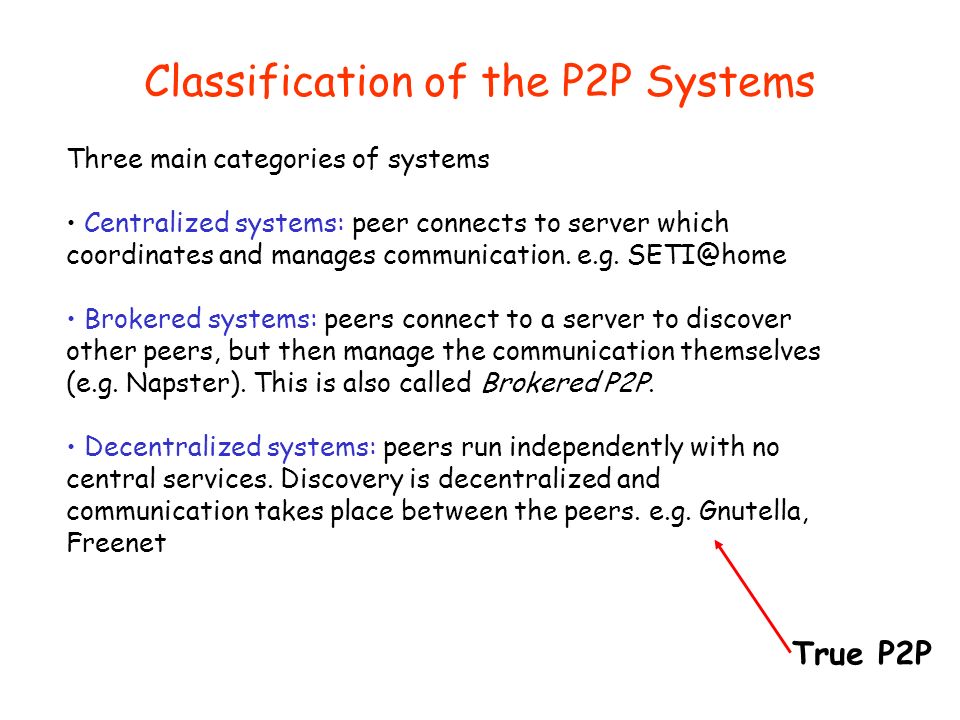 Classification of the P2P Systems

Three main categories of systems

• Centralized systems: peer connects to server which coordinates and manages communication. e.g. SETI@home

• Brokered systems: peers connect to a server to discover other peers, but then manage the communication themselves (e.g. Napster). This is also called Brokered P2P.

• Decentralized systems: peers run independently with no central services. Discovery is decentralized and communication takes place between the peers. e.g. Gnutella, Freenet

True P2P